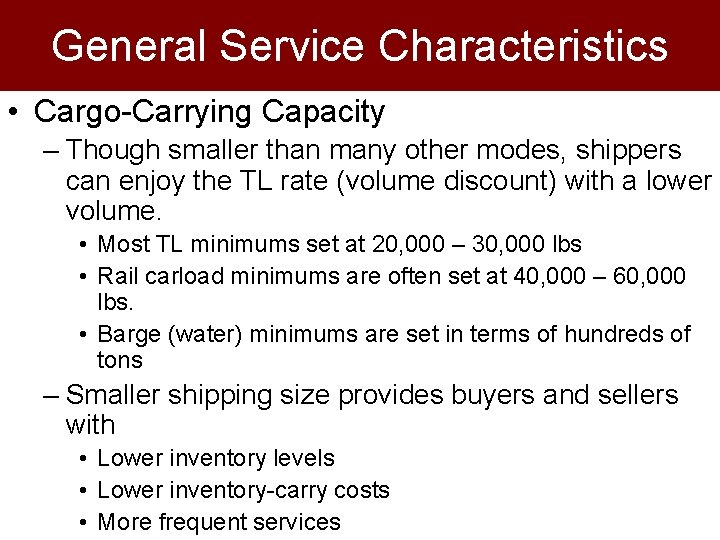 General Service Characteristics

• Cargo-Carrying Capacity
– Though smaller than many other modes, shippers can enjoy the TL rate (volume discount) with a lower volume.
• Most TL minimums set at 20,000 – 30,000 lbs
• Rail carload minimums are often set at 40,000 – 60,000 lbs.
• Barge (water) minimums are set in terms of hundreds of tons
– Smaller shipping size provides buyers and sellers with
• Lower inventory levels
• Lower inventory-carry costs
• More frequent services